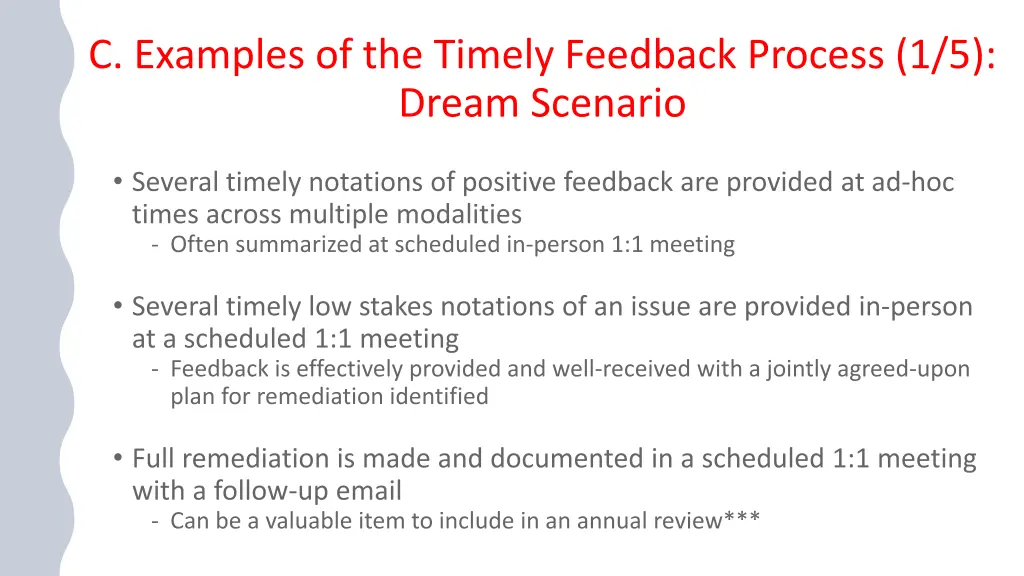 C. Examples of the Timely Feedback Process (1/5): Dream Scenario

• Several timely notations of positive feedback are provided at ad-hoc times across multiple modalities
- Often summarized at scheduled in-person 1:1 meeting

• Several timely low stakes notations of an issue are provided in-person at a scheduled 1:1 meeting
- Feedback is effectively provided and well-received with a jointly agreed-upon plan for remediation identified

• Full remediation is made and documented in a scheduled 1:1 meeting with a follow-up email
- Can be a valuable item to include in an annual review***